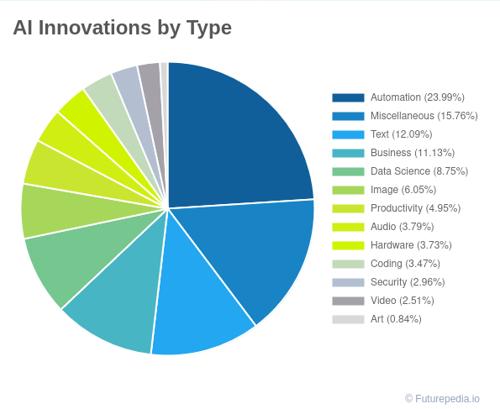 AI Innovations by Type

Automation (23.99%)
Miscellaneous (15.76%)
Text (12.09%)
Business (11.13%)
Data Science (8.75%)
Image (6.05%)
Productivity (4.95%)
Audio (3.79%)
Hardware (3.73%)
Coding (3.47%)
Security (2.96%)
Video (2.51%)
Art (0.84%)

© Futurepedia.io